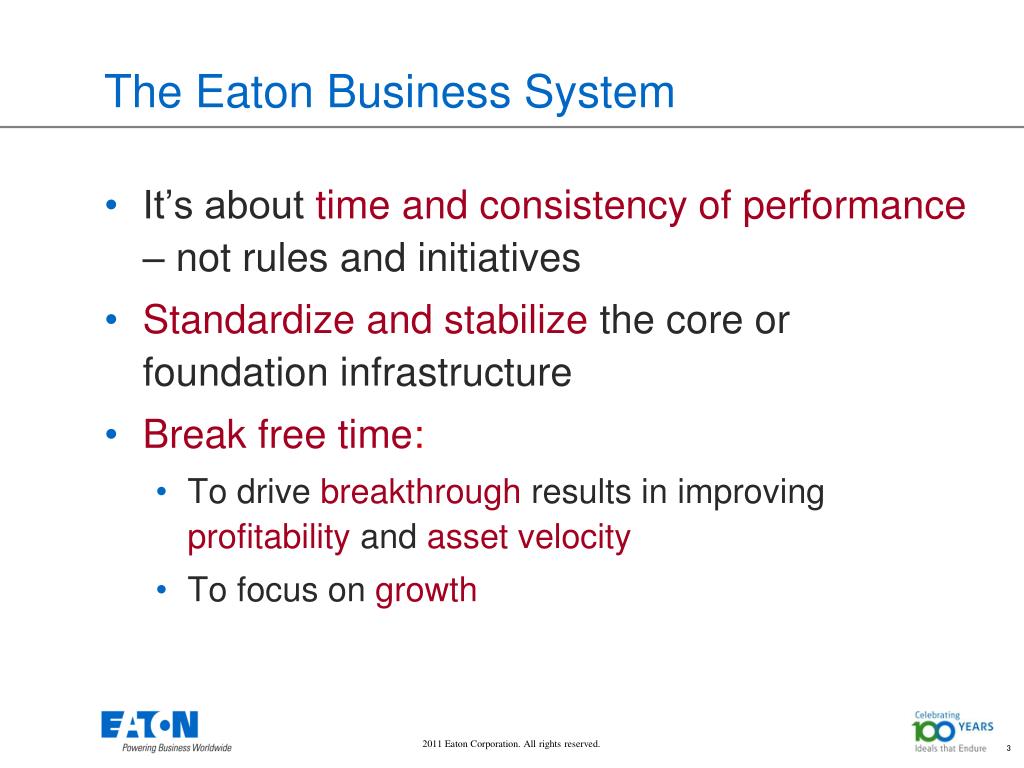 The Eaton Business System

• It's about time and consistency of performance – not rules and initiatives
• Standardize and stabilize the core or foundation infrastructure
• Break free time:
  • To drive breakthrough results in improving profitability and asset velocity
  • To focus on growth

EATON
Powering Business Worldwide

2011 Eaton Corporation. All rights reserved.

Celebrating 100 YEARS
Ideals that Endure

3